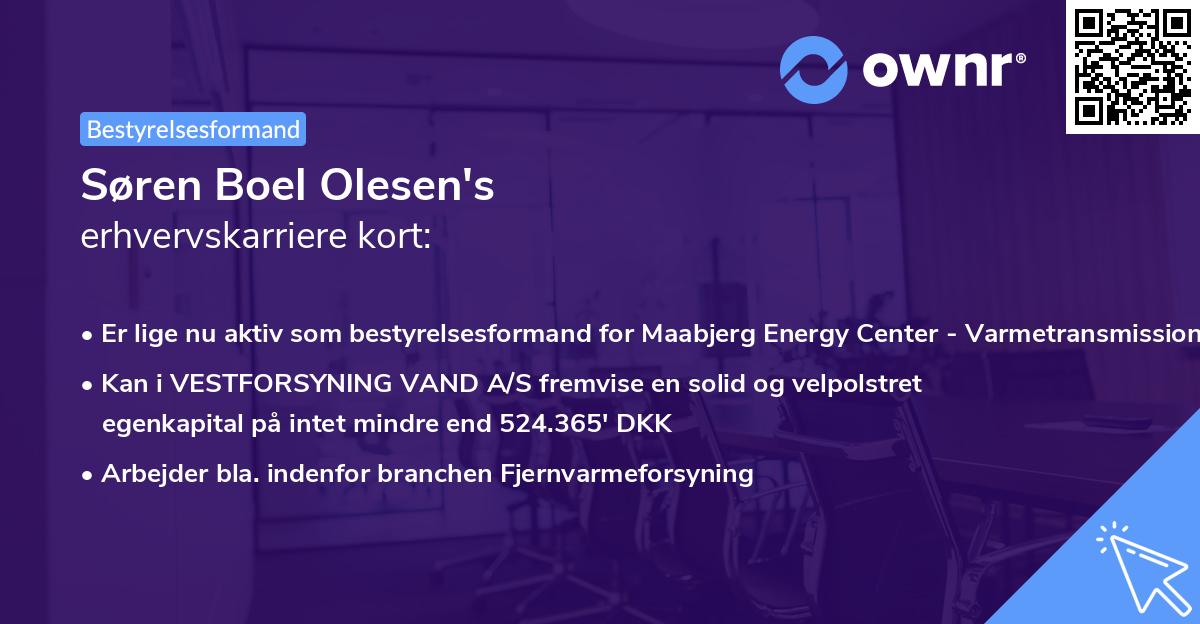 ownr®

Bestyrelsesformand

Søren Boel Olesen's
erhvervskarriere kort:

• Er lige nu aktiv som bestyrelsesformand for Maabjerg Energy Center - Varmetransmission
• Kan i VESTFORSYNING VAND A/S fremvise en solid og velpolstret egenkapital på intet mindre end 524.365' DKK
• Arbejder bla. indenfor branchen Fjernvarmeforsyning